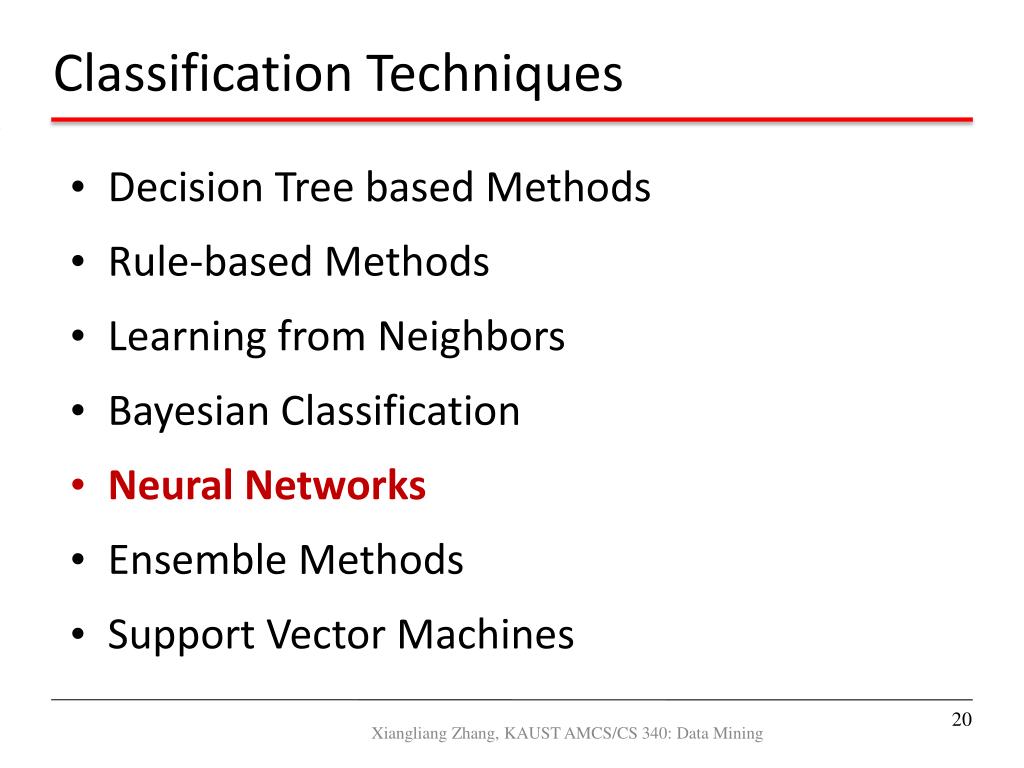 Classification Techniques

• Decision Tree based Methods
• Rule-based Methods
• Learning from Neighbors
• Bayesian Classification
• Neural Networks
• Ensemble Methods
• Support Vector Machines

Xiangliang Zhang, KAUST AMCS/CS 340: Data Mining

20